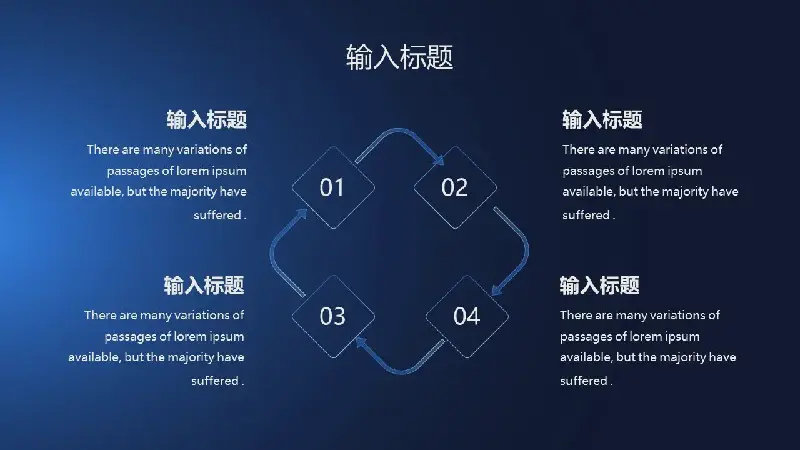 输入标题

输入标题

There are many variations of passages of lorem ipsum available, but the majority have suffered .

输入标题

There are many variations of passages of lorem ipsum available, but the majority have suffered .

01

02

03

04

输入标题

There are many variations of passages of lorem ipsum available, but the majority have suffered .

输入标题

There are many variations of passages of lorem ipsum available, but the majority have suffered .